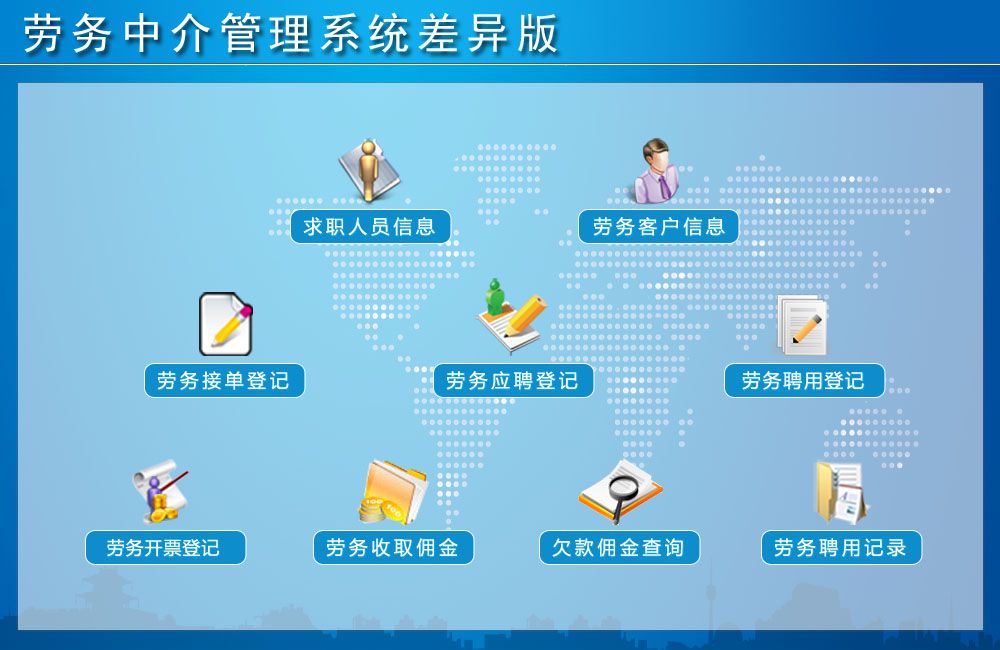 劳务中介管理系统差异版

求职人员信息

劳务客户信息

劳务接单登记

劳务应聘登记

劳务聘用登记

劳务开票登记

劳务收取佣金

欠款佣金查询

劳务聘用记录